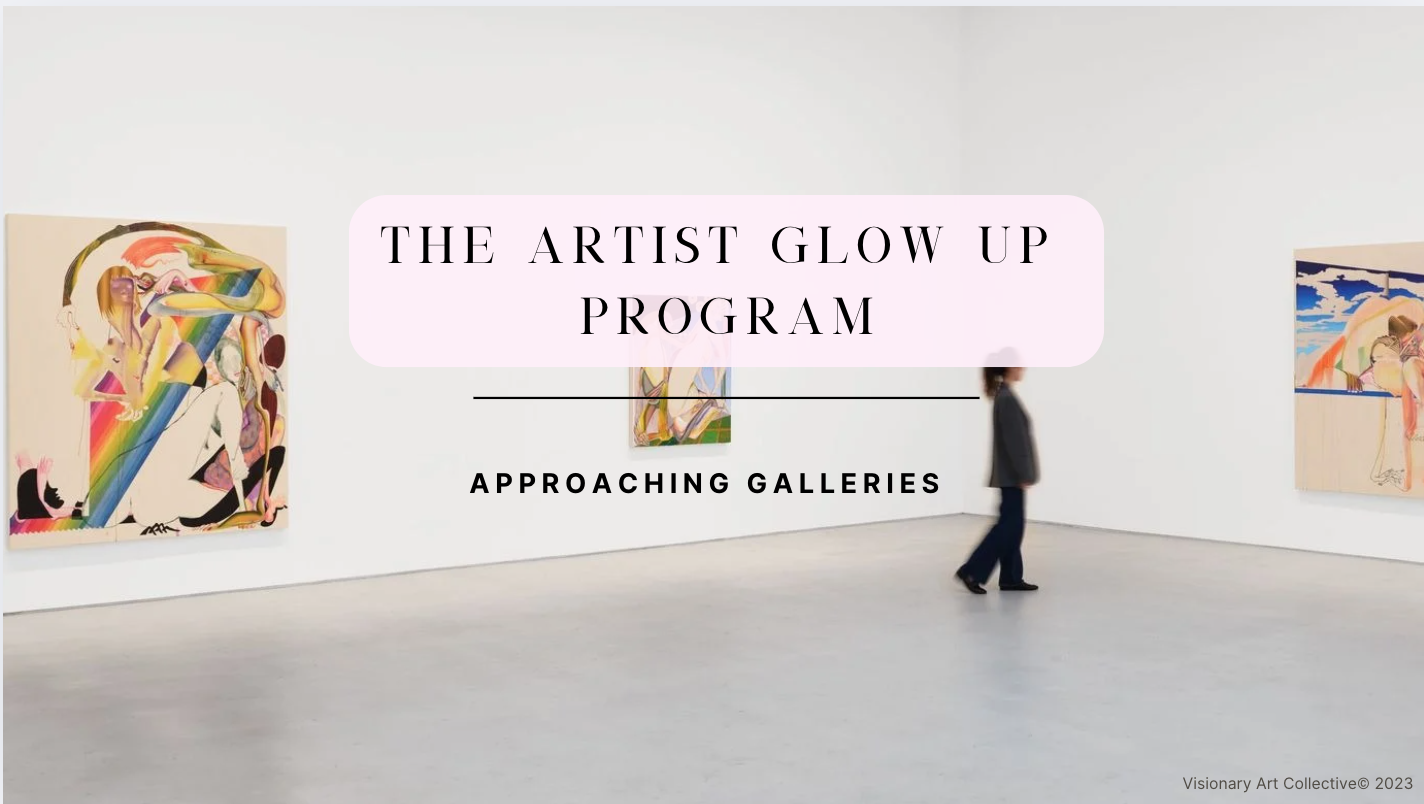 THE ARTIST GLOW UP PROGRAM

APPROACHING GALLERIES

Visionary Art Collective© 2023